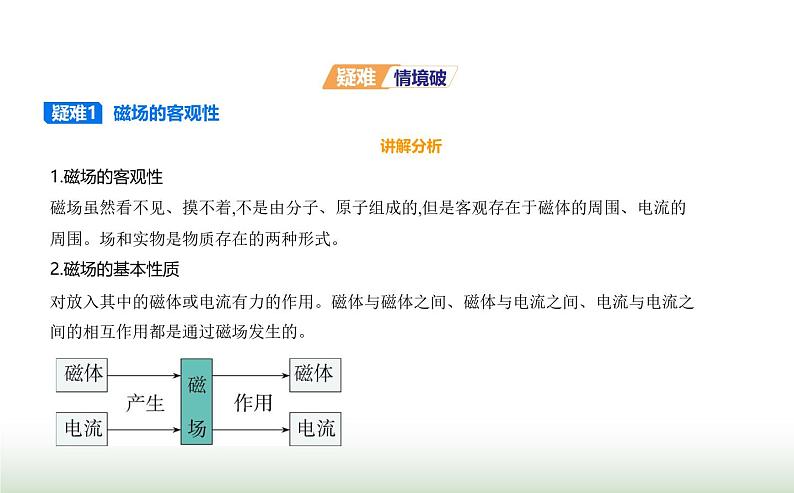 疑难 情境破

疑难1 磁场的客观性

讲解分析

1.磁场的客观性

磁场虽然看不见、摸不着,不是由分子、原子组成的,但是客观存在于磁体的周围、电流的周围。场和实物是物质存在的两种形式。

2.磁场的基本性质

对放入其中的磁体或电流有力的作用。磁体与磁体之间、磁体与电流之间、电流与电流之间的相互作用都是通过磁场发生的。

磁体
电流
产生
磁场
作用
磁体
电流